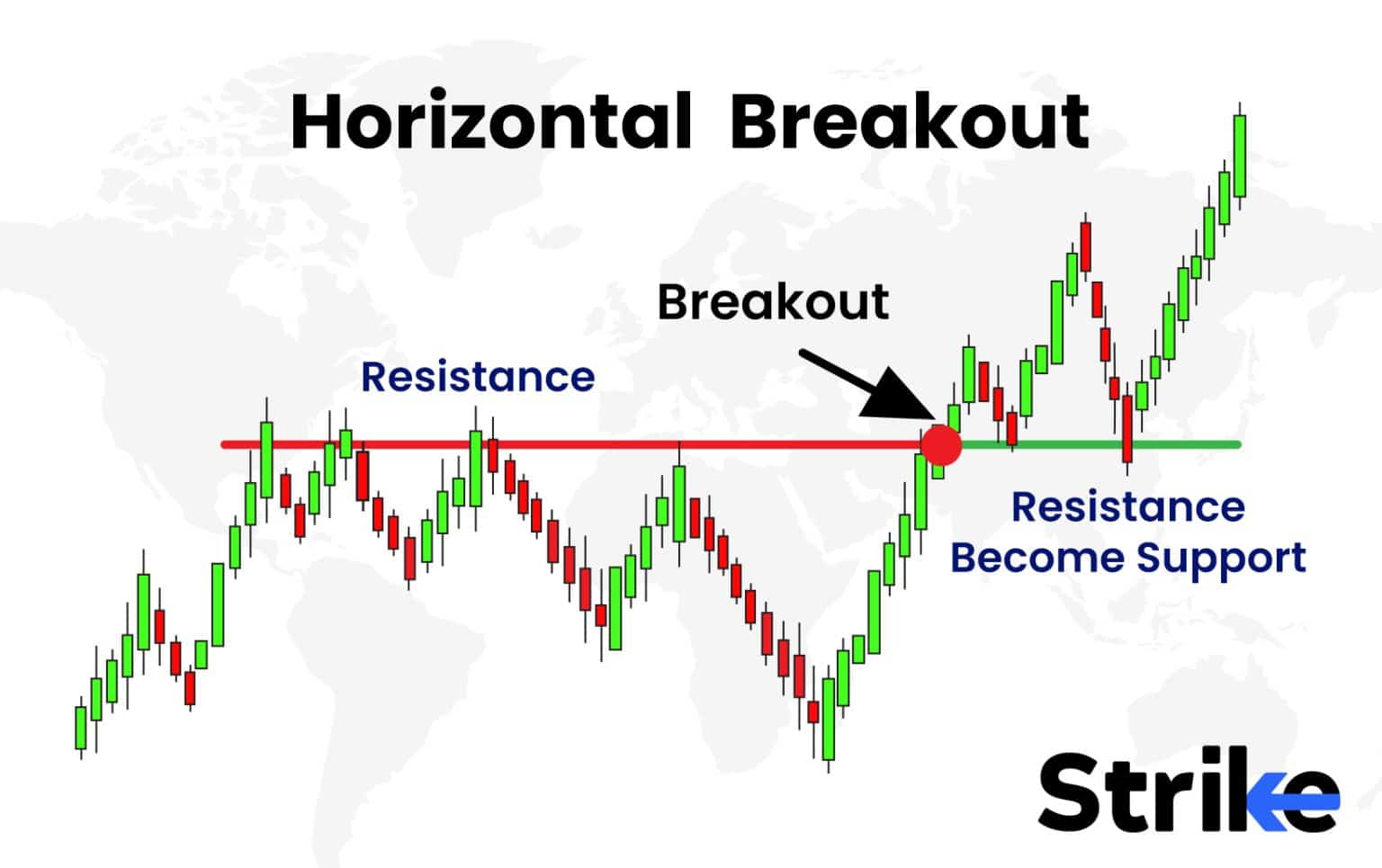 Horizontal Breakout

Breakout

Resistance

Resistance
Become Support

Strike